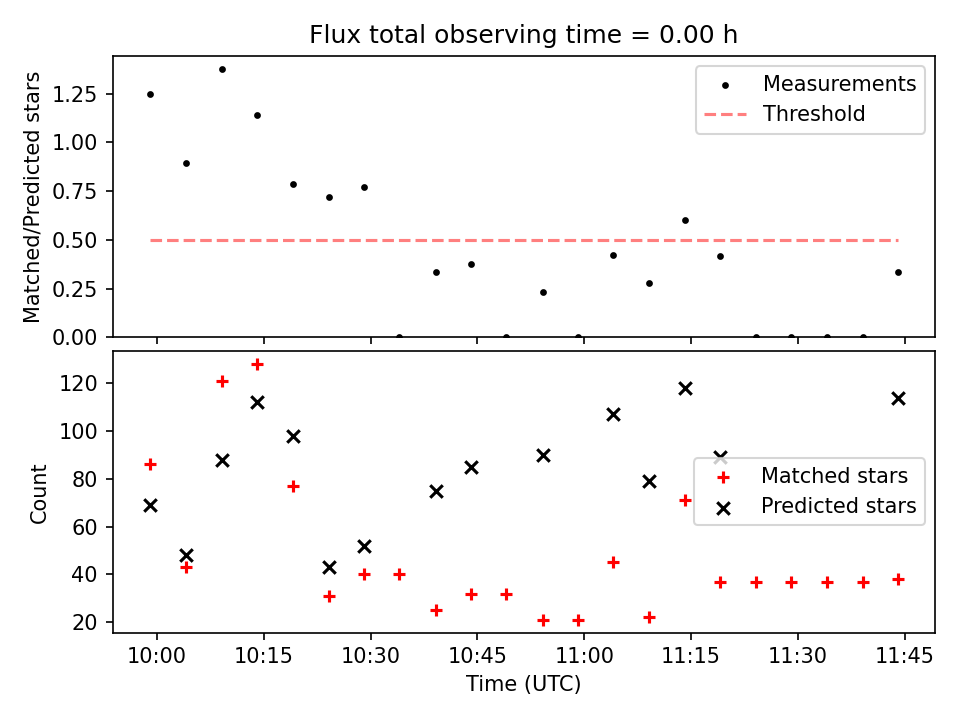 Flux total observing time = 0.00 h

Matched/Predicted stars
1.25
1.00
0.75
0.50
0.25
0.00

Measurements
Threshold

Count
120
100
80
60
40
20

Matched stars
Predicted stars

10:00 10:15 10:30 10:45 11:00 11:15 11:30 11:45
Time (UTC)